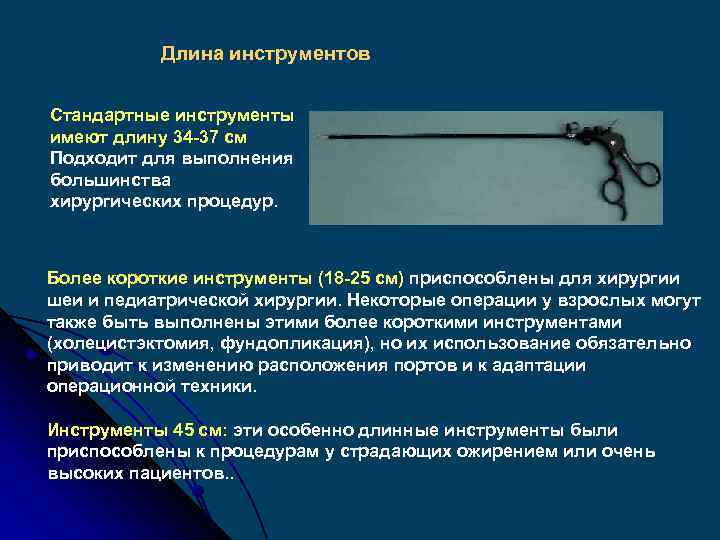 Длина инструментов

Стандартные инструменты имеют длину 34-37 см
Подходит для выполнения большинства хирургических процедур.

Более короткие инструменты (18-25 см) приспособлены для хирургии шеи и педиатрической хирургии. Некоторые операции у взрослых могут также быть выполнены этими более короткими инструментами (холецистэктомия, фундопликация), но их использование обязательно приводит к изменению расположения портов и к адаптации операционной техники.

Инструменты 45 см: эти особенно длинные инструменты были приспособлены к процедурам у страдающих ожирением или очень высоких пациентов..